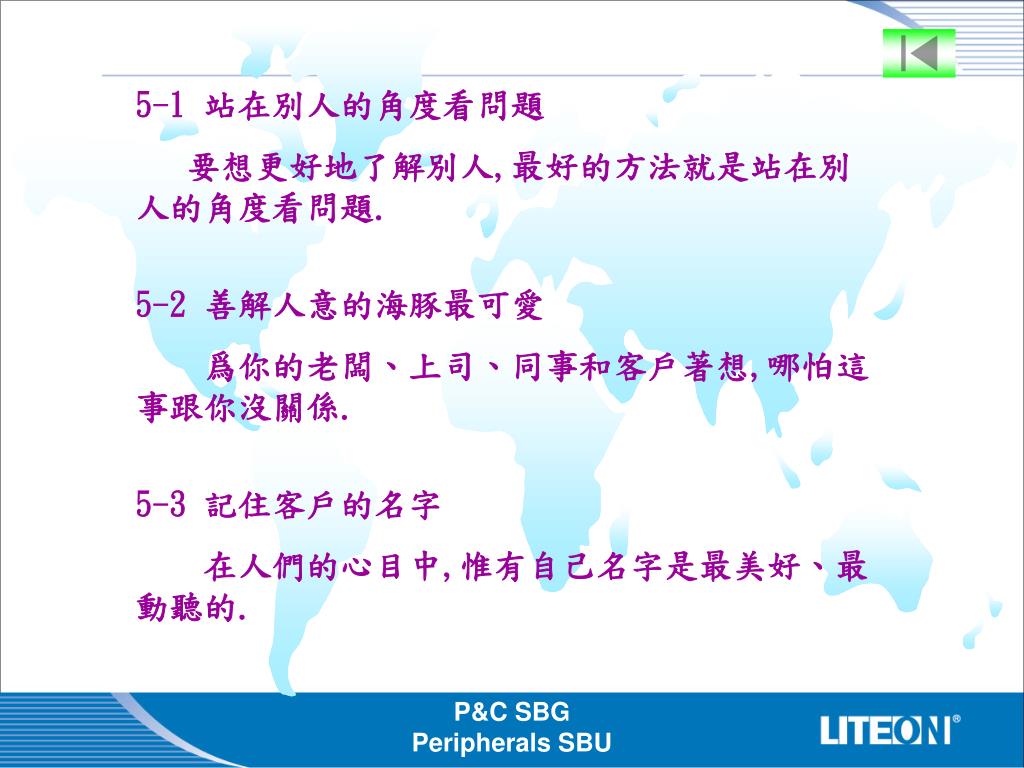 5-1 站在別人的角度看問題

要想更好地了解別人,最好的方法就是站在別人的角度看問題.

5-2 善解人意的海豚最可愛

爲你的老闆、上司、同事和客戶著想,哪怕這事跟你沒關係.

5-3 記住客戶的名字

在人們的心目中,惟有自己名字是最美好、最動聽的.

P&C SBG
Peripherals SBU

LITEON®